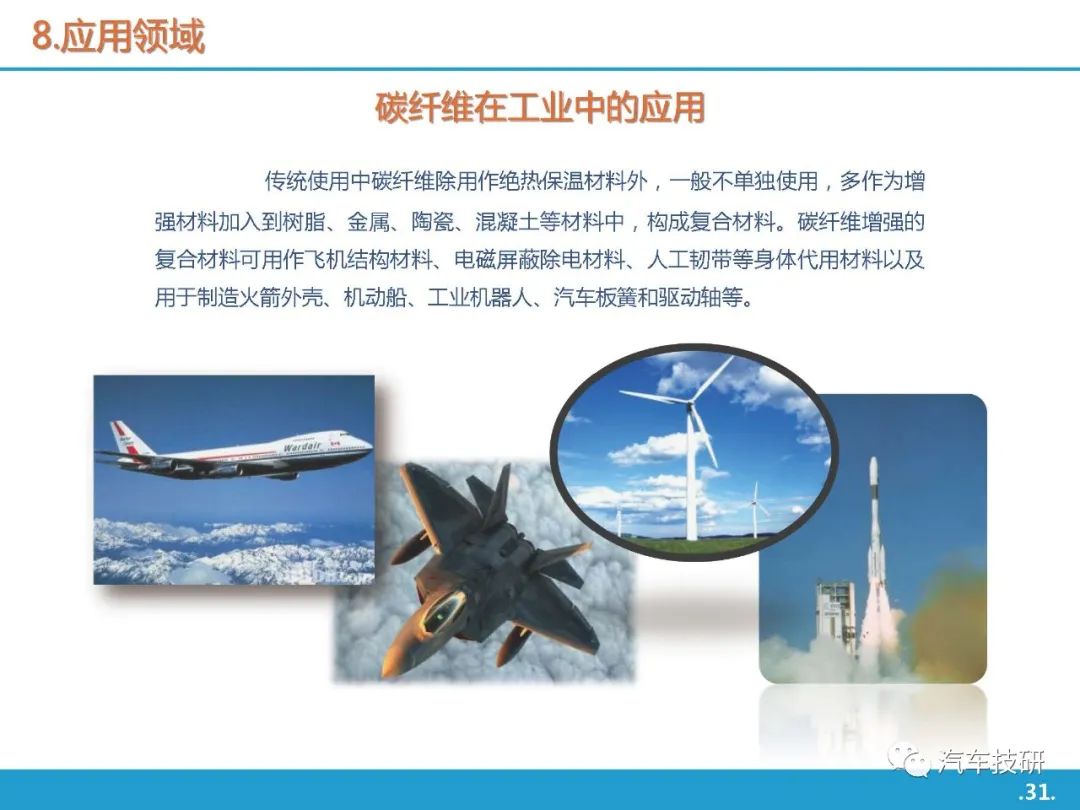 8.应用领域

碳纤维在工业中的应用

传统使用中碳纤维除用作绝热保温材料外，一般不单独使用，多作为增强材料加入到树脂、金属、陶瓷、混凝土等材料中，构成复合材料。碳纤维增强的复合材料可用作飞机结构材料、电磁屏蔽除电材料、人工韧带等身体代用材料以及用于制造火箭外壳、机动船、工业机器人、汽车板簧和驱动轴等。

Wardair

汽车技研

.31.